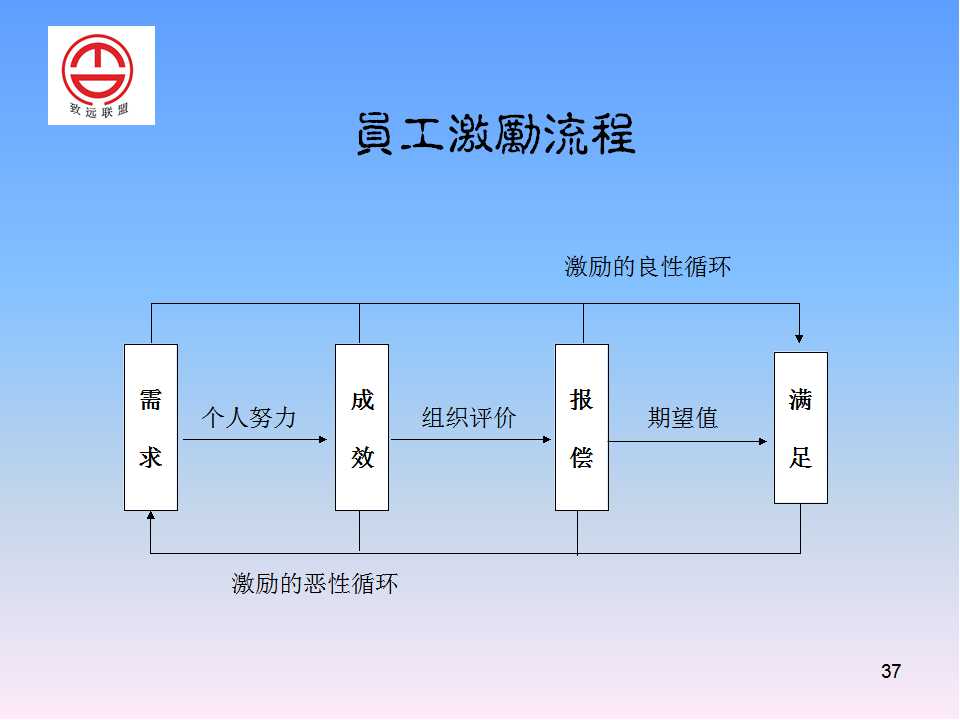 致远联盟

員工激勵流程

激励的良性循环

需求

个人努力

成效

组织评价

报偿

期望值

满足

激励的恶性循环

37